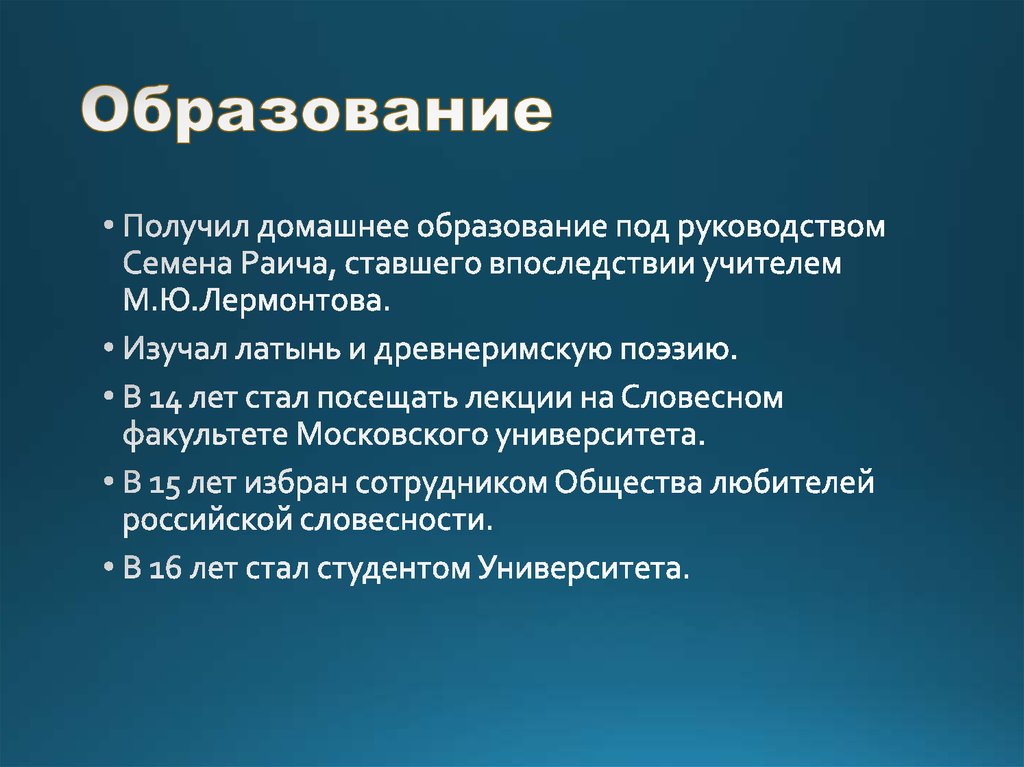 Образование

• Получил домашнее образование под руководством Семена Раича, ставшего впоследствии учителем М.Ю.Лермонтова.

• Изучал латынь и древнеримскую поэзию.

• В 14 лет стал посещать лекции на Словесном факультете Московского университета.

• В 15 лет избран сотрудником Общества любителей российской словесности.

• В 16 лет стал студентом Университета.